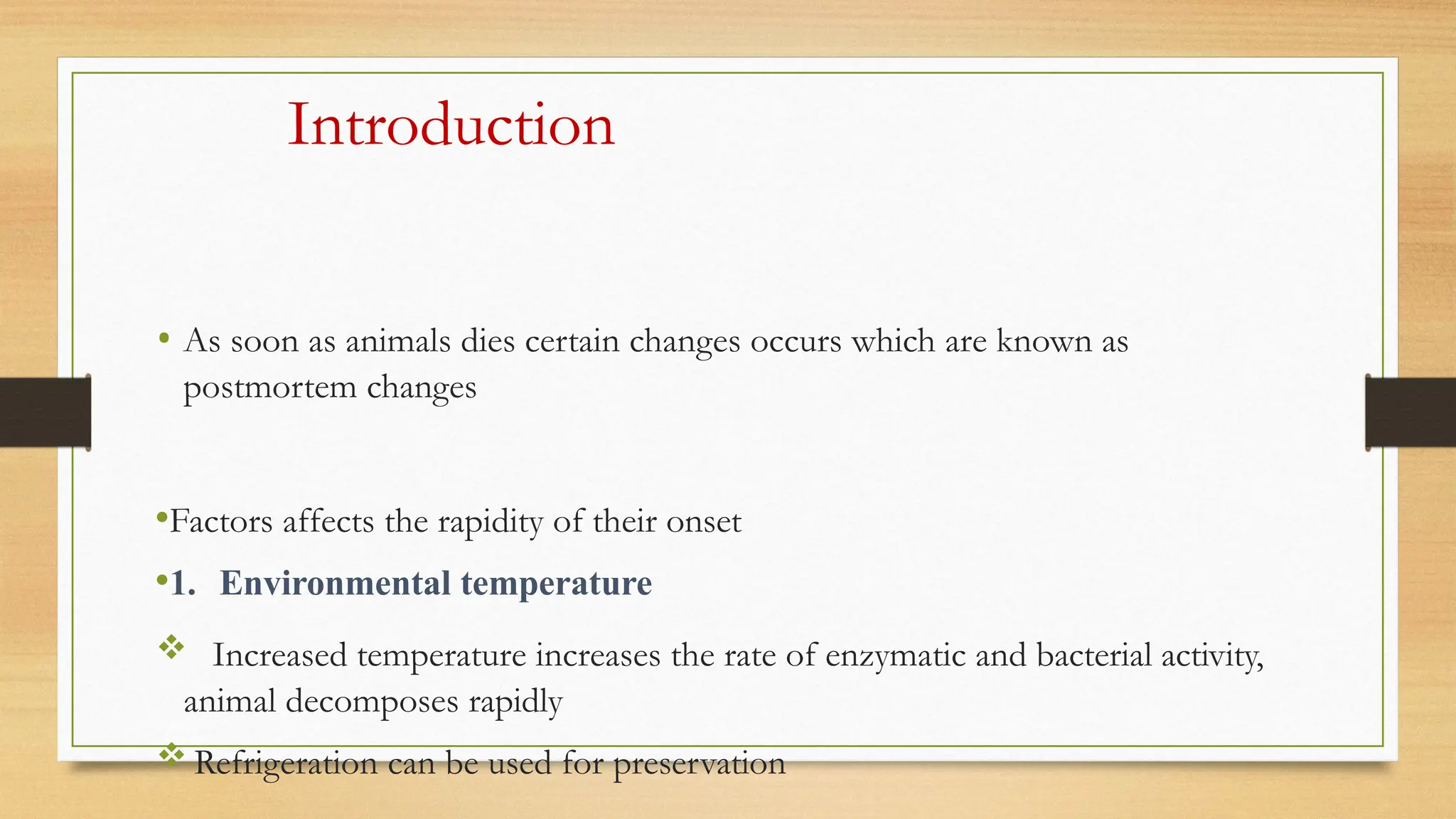 Introduction

• As soon as animals dies certain changes occurs which are known as postmortem changes

•Factors affects the rapidity of their onset

•1. Environmental temperature

❖ Increased temperature increases the rate of enzymatic and bacterial activity, animal decomposes rapidly

❖ Refrigeration can be used for preservation